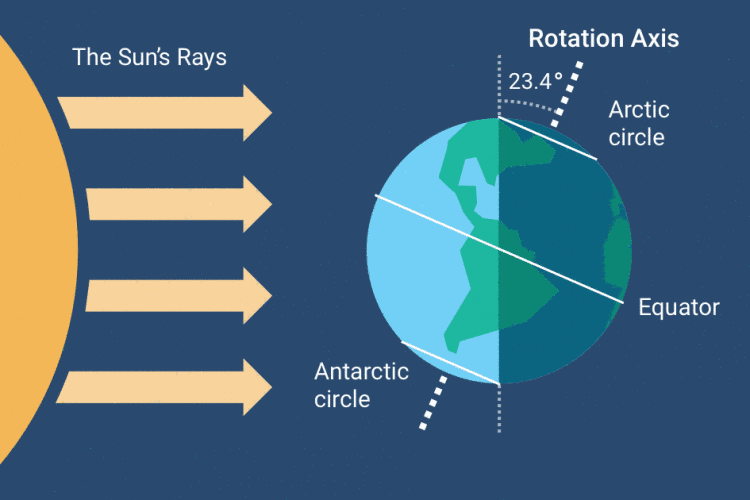 The Sun's Rays

Rotation Axis

23.4°

Arctic circle

Equator

Antarctic circle